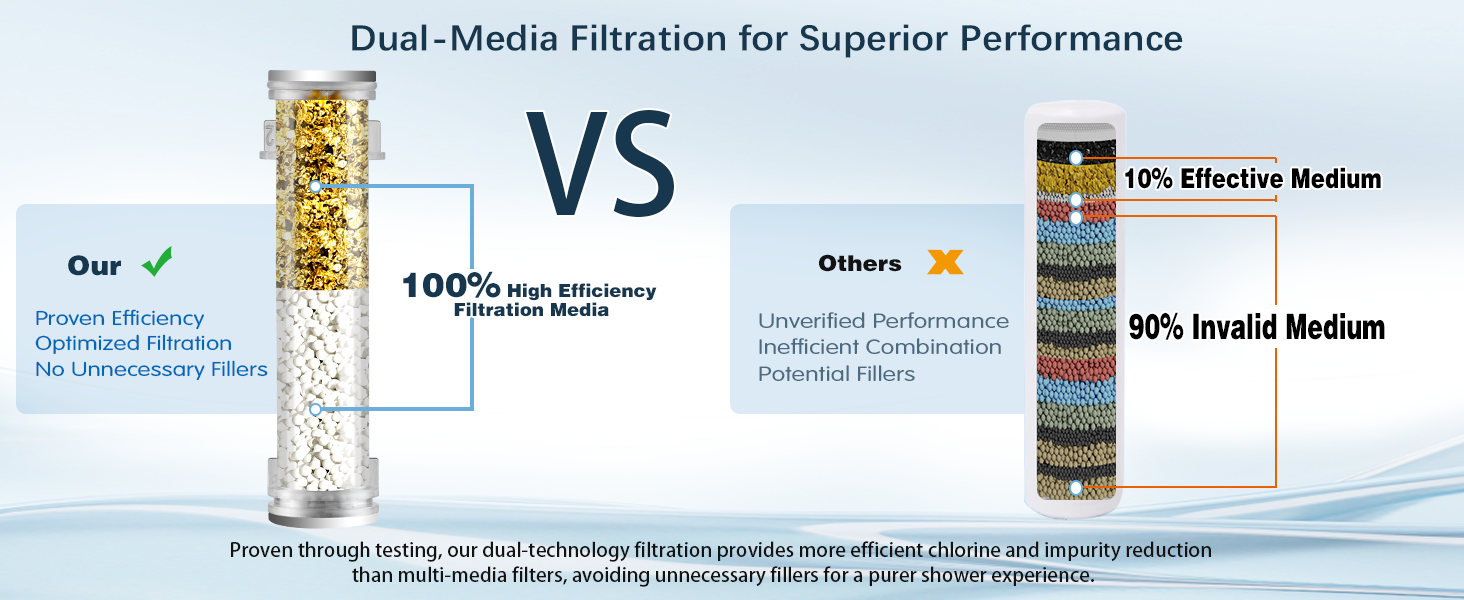 Dual-Media Filtration for Superior Performance

VS

Our

Proven Efficiency
Optimized Filtration
No Unnecessary Fillers

100% High Efficiency Filtration Media

Others

Unverified Performance
Inefficient Combination
Potential Fillers

10% Effective Medium

90% Invalid Medium

Proven through testing, our dual-technology filtration provides more efficient chlorine and impurity reduction than multi-media filters, avoiding unnecessary fillers for a purer shower experience.